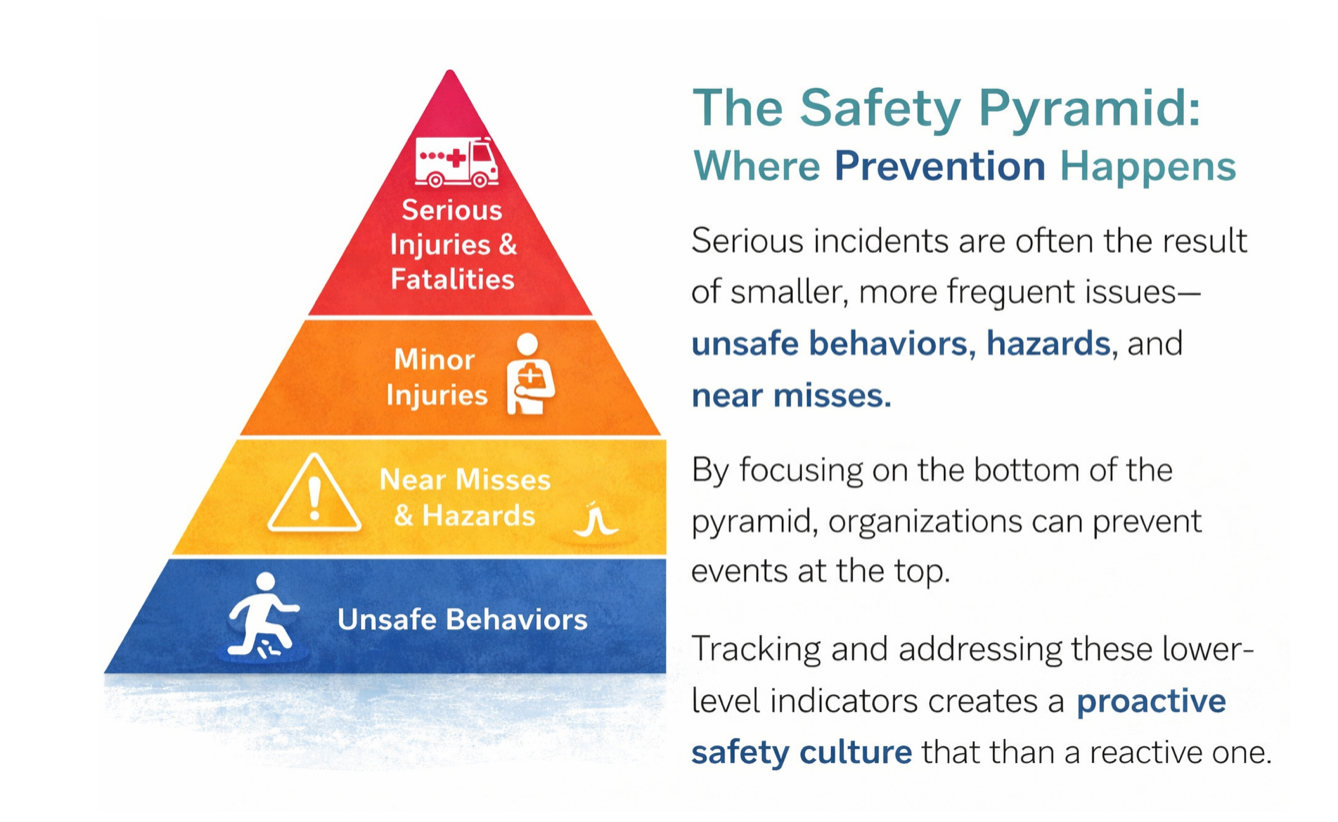 Serious Injuries & Fatalities

Minor Injuries

Near Misses & Hazards

Unsafe Behaviors

The Safety Pyramid: Where Prevention Happens

Serious incidents are often the result of smaller, more frequent issues—unsafe behaviors, hazards, and near misses.

By focusing on the bottom of the pyramid, organizations can prevent events at the top.

Tracking and addressing these lower-level indicators creates a proactive safety culture that than a reactive one.